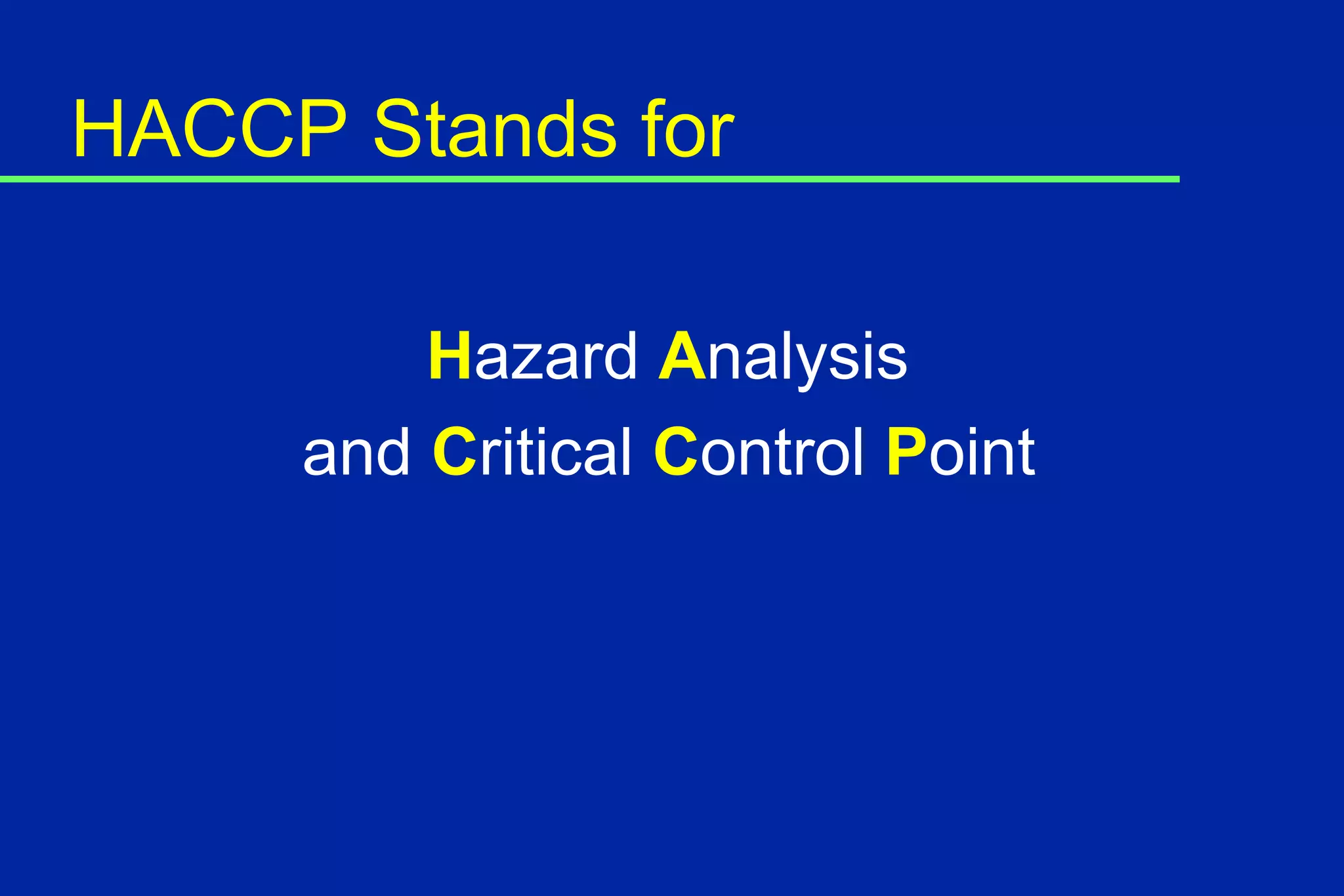 HACCP Stands for

Hazard Analysis
and Critical Control Point